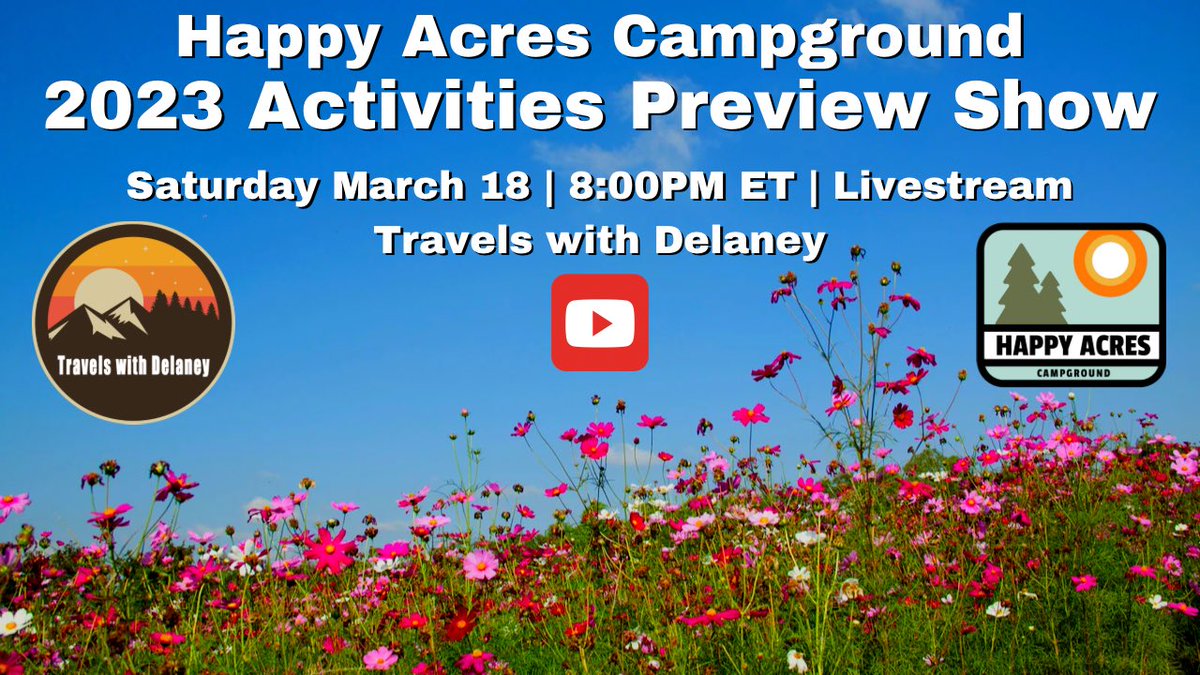 Happy Acres Campground
2023 Activities Preview Show

Saturday March 18 | 8:00PM ET | Livestream

Travels with Delaney

Travels with Delaney

HAPPY ACRES
CAMPGROUND